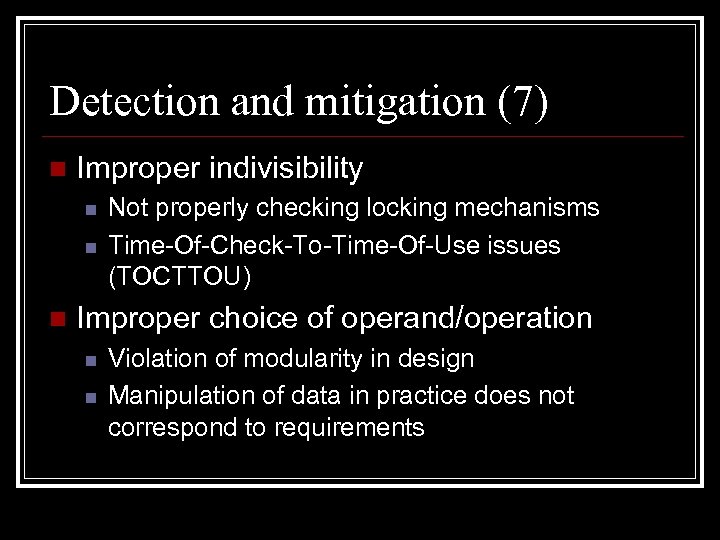 Detection and mitigation (7)

Improper indivisibility

Not properly checking locking mechanisms

Time-Of-Check-To-Time-Of-Use issues (TOCTTOU)

Improper choice of operand/operation

Violation of modularity in design

Manipulation of data in practice does not correspond to requirements